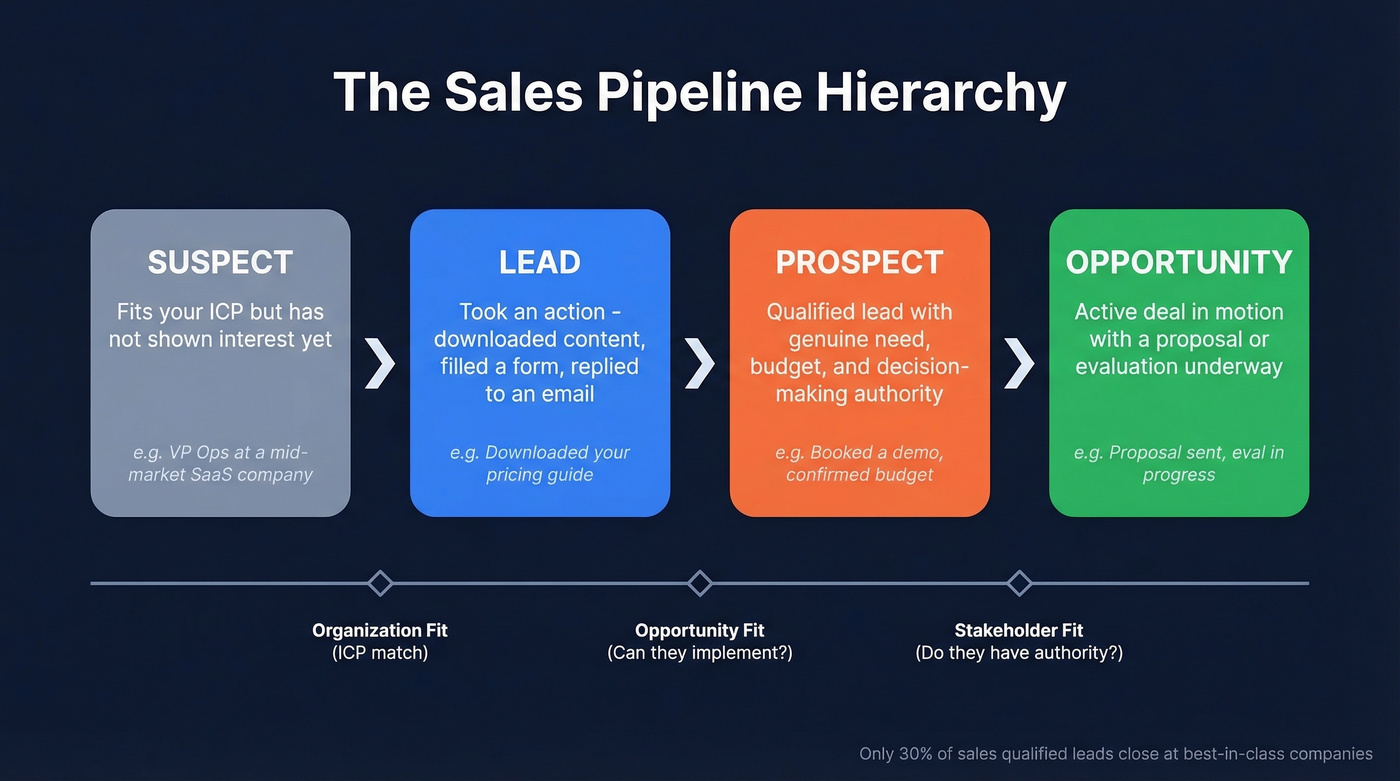 The Sales Pipeline Hierarchy

SUSPECT
Fits your ICP but has not shown interest yet
e.g. VP Ops at a mid-market SaaS company

LEAD
Took an action - downloaded content, filled a form, replied to an email
e.g. Downloaded your pricing guide

PROSPECT
Qualified lead with genuine need, budget, and decision-making authority
e.g. Booked a demo, confirmed budget

OPPORTUNITY
Active deal in motion with a proposal or evaluation underway
e.g. Proposal sent, eval in progress

Organization Fit
(ICP match)

Opportunity Fit
(Can they implement?)

Stakeholder Fit
(Do they have authority?)

Only 30% of sales qualified leads close at best-in-class companies